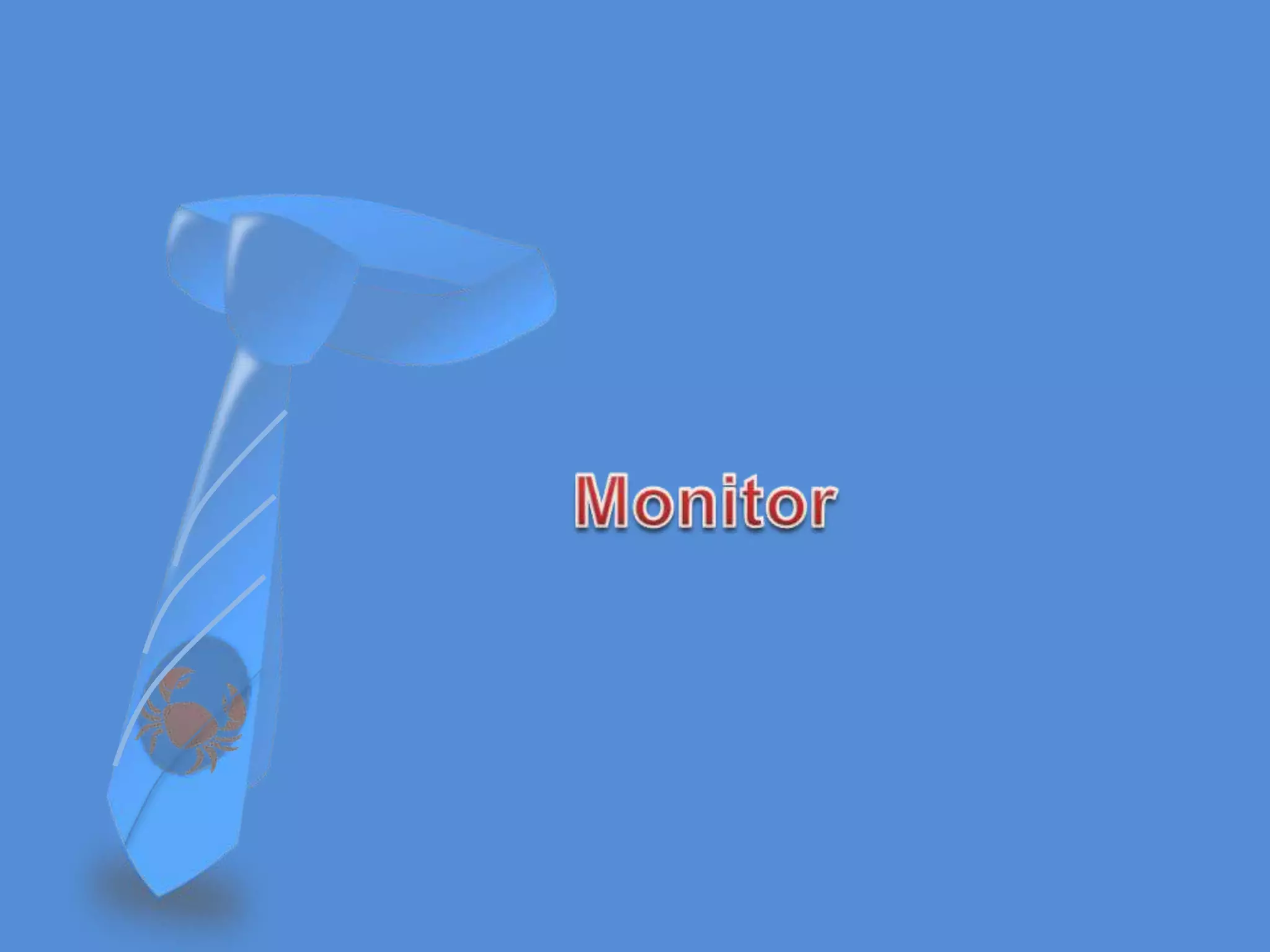 Monitor